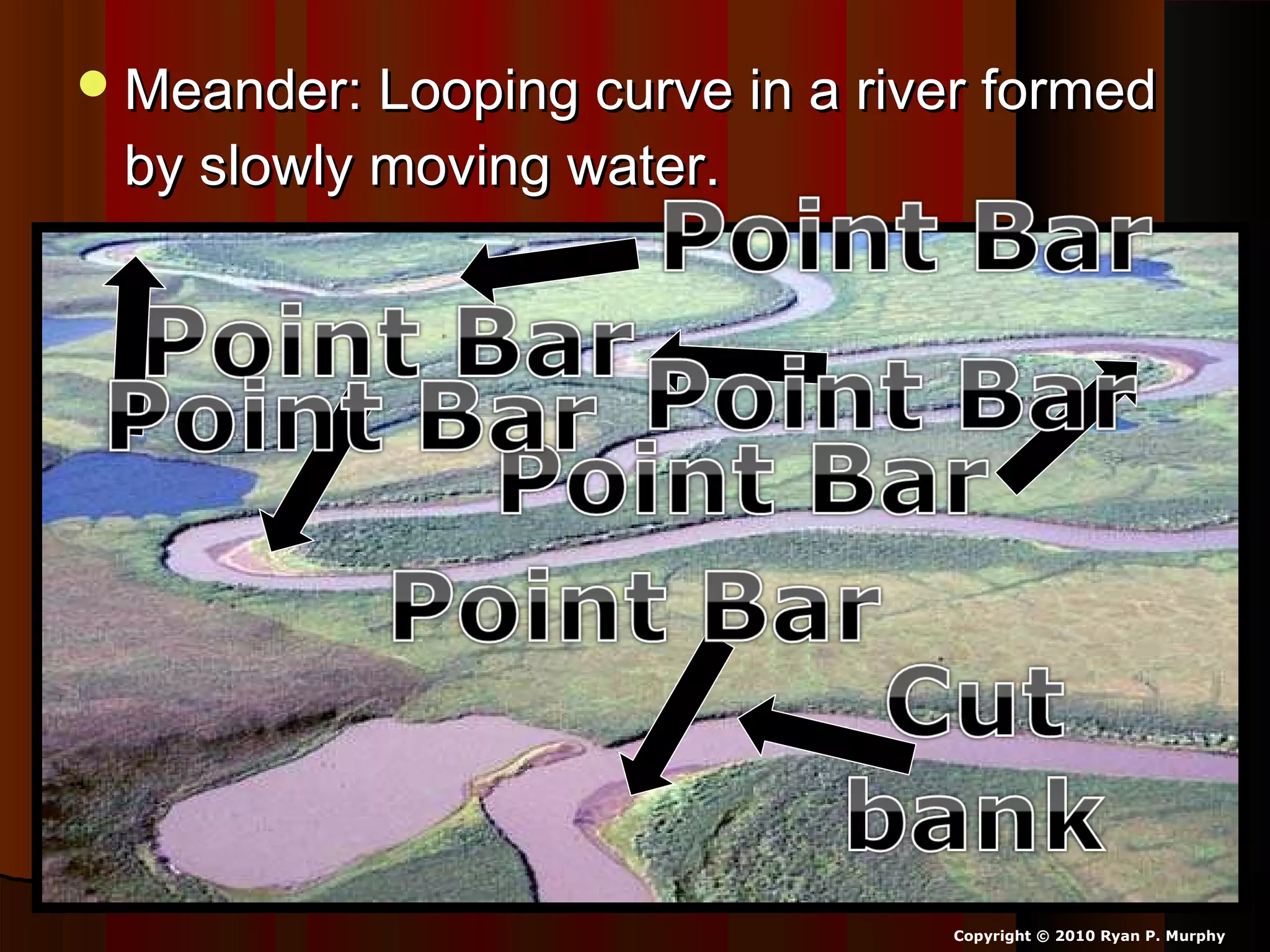 • Meander: Looping curve in a river formed by slowly moving water.

Point Bar

Point Bar

Point Bar

Point Bar

Point Bar

Point Bar

Cut bank

Copyright © 2010 Ryan P. Murphy